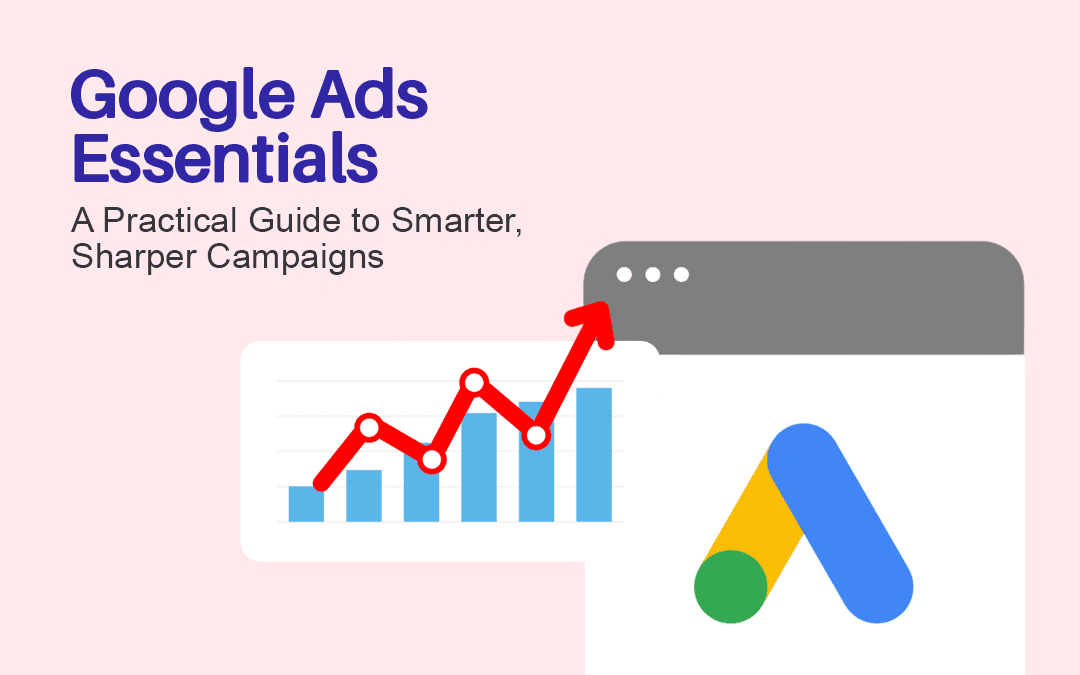 Google Ads Essentials

A Practical Guide to Smarter, Sharper Campaigns